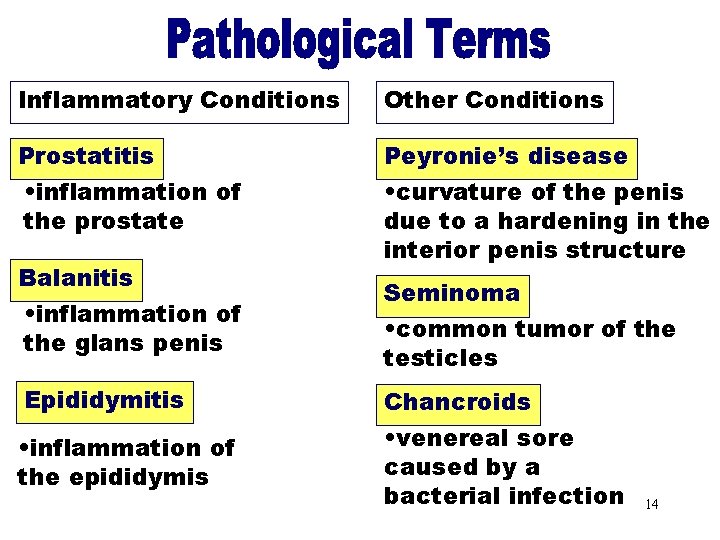 Pathological Terms

Inflammatory Conditions

Prostatitis

•inflammation of the prostate

Balanitis

•inflammation of the glans penis

Epididymitis

•inflammation of the epididymis

Other Conditions

Peyronie's disease

•curvature of the penis due to a hardening in the interior penis structure

Seminoma

•common tumor of the testicles

Chancroids

•venereal sore caused by a bacterial infection

14